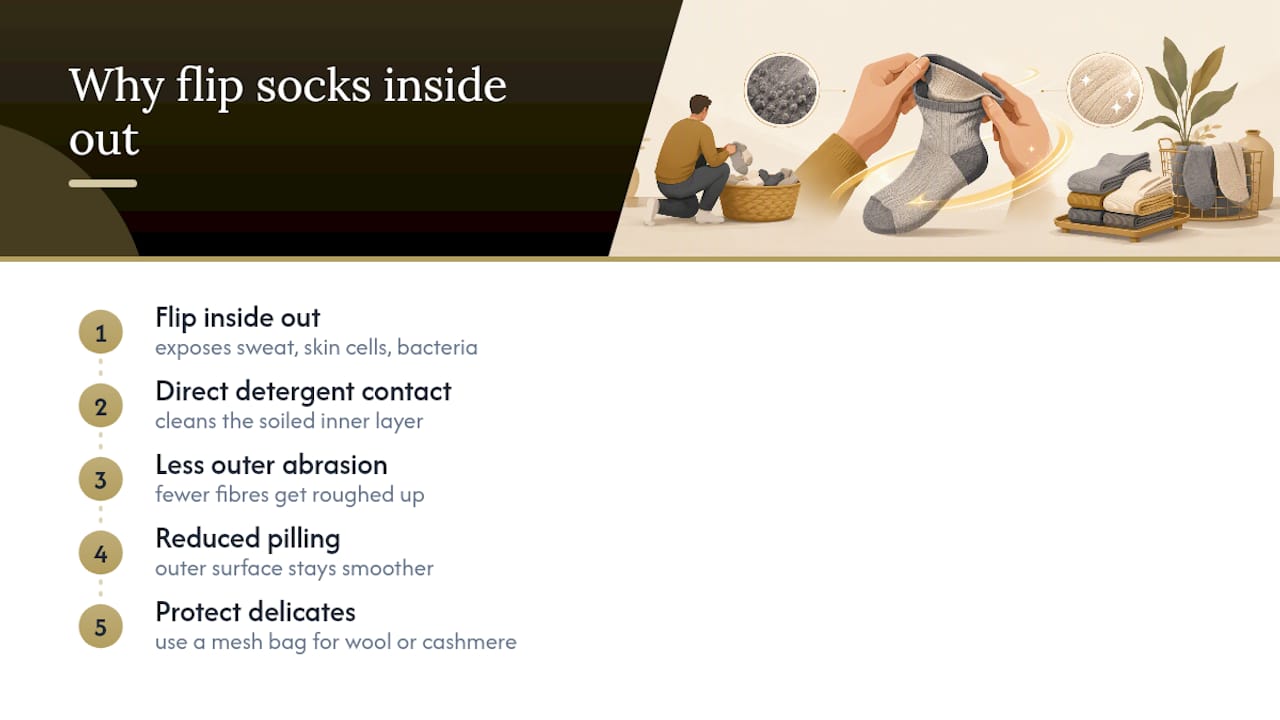 Why flip socks inside out

1
Flip inside out
exposes sweat, skin cells, bacteria

2
Direct detergent contact
cleans the soiled inner layer

3
Less outer abrasion
fewer fibres get roughed up

4
Reduced pilling
outer surface stays smoother

5
Protect delicates
use a mesh bag for wool or cashmere